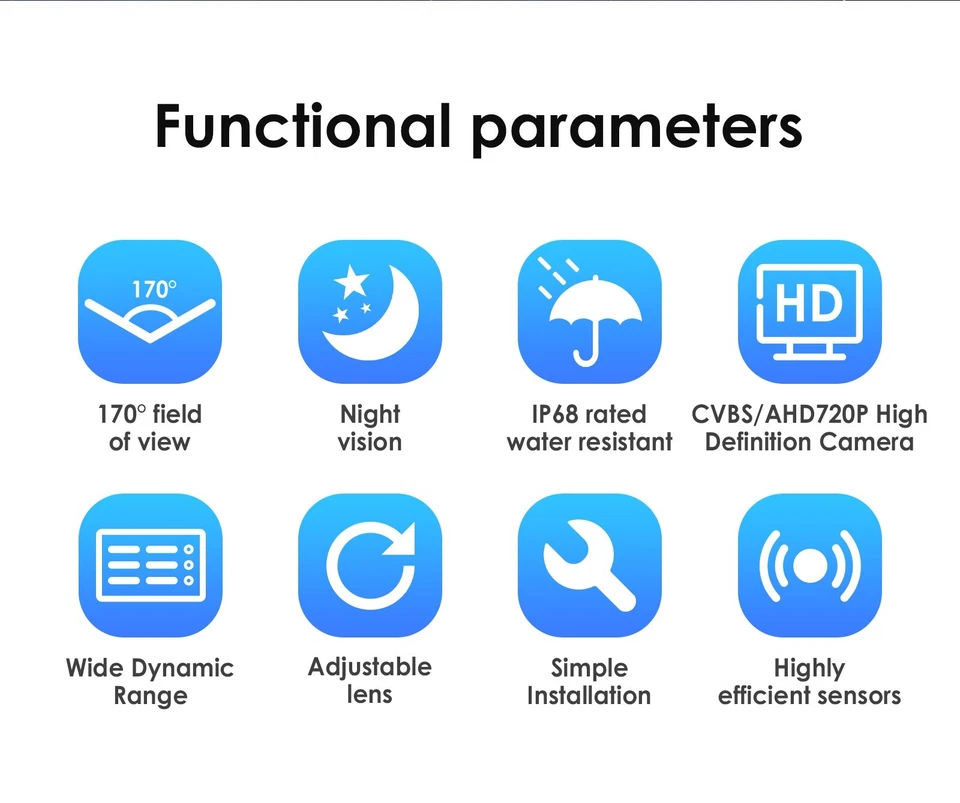 Functional parameters

170°

170° field of view

Night vision

IP68 rated water resistant

HD

CVBS/AHD720P High Definition Camera

Wide Dynamic Range

Adjustable lens

Simple Installation

Highly efficient sensors